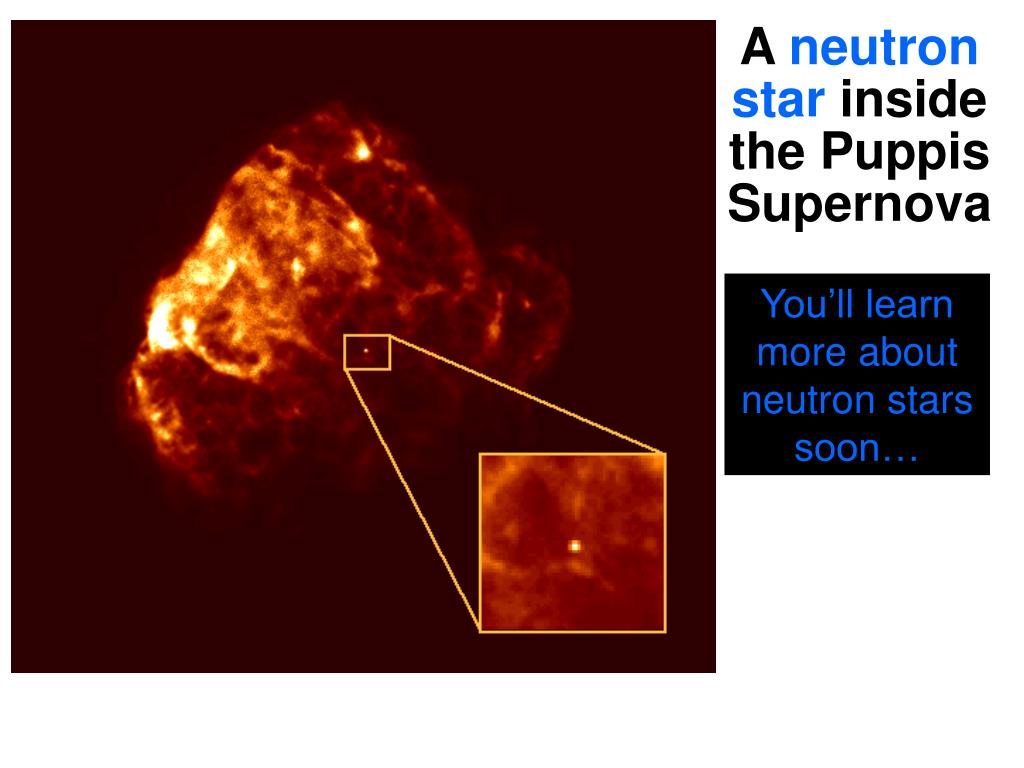 A neutron star inside the Puppis Supernova

You’ll learn more about neutron stars soon…